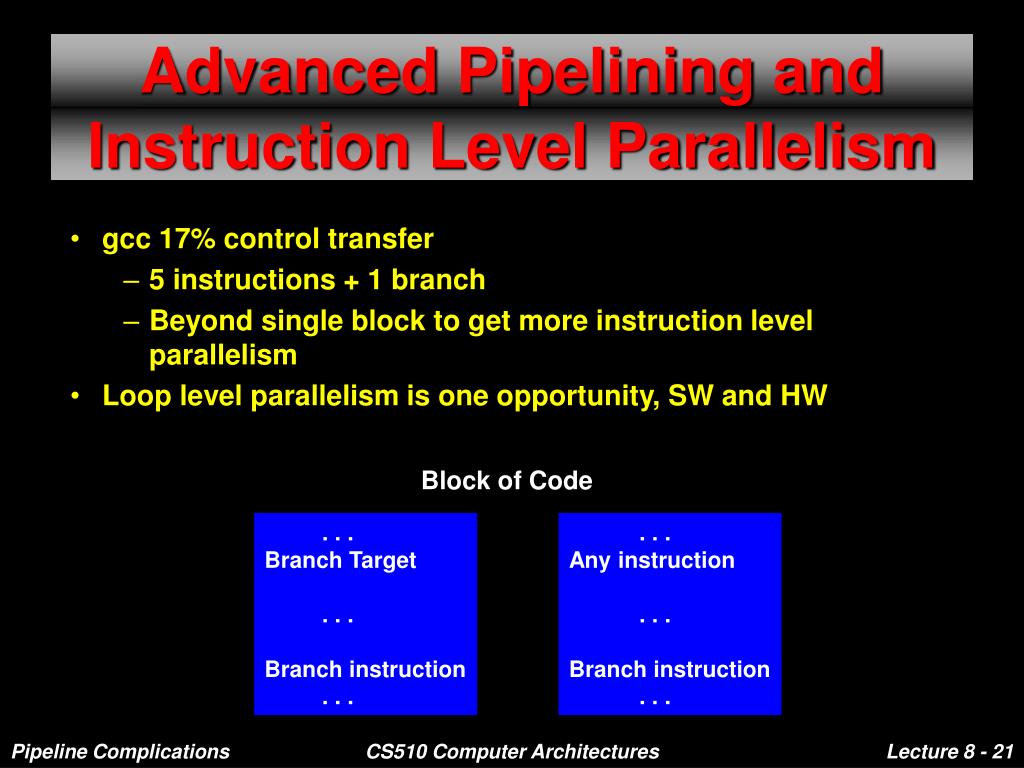 Advanced Pipelining and Instruction Level Parallelism

• gcc 17% control transfer
  – 5 instructions + 1 branch
  – Beyond single block to get more instruction level parallelism
• Loop level parallelism is one opportunity, SW and HW

Block of Code

. . .
Branch Target

. . .

Branch instruction
. . .

. . .
Any instruction

. . .

Branch instruction
. . .

Pipeline Complications

CS510 Computer Architectures

Lecture 8 - 21